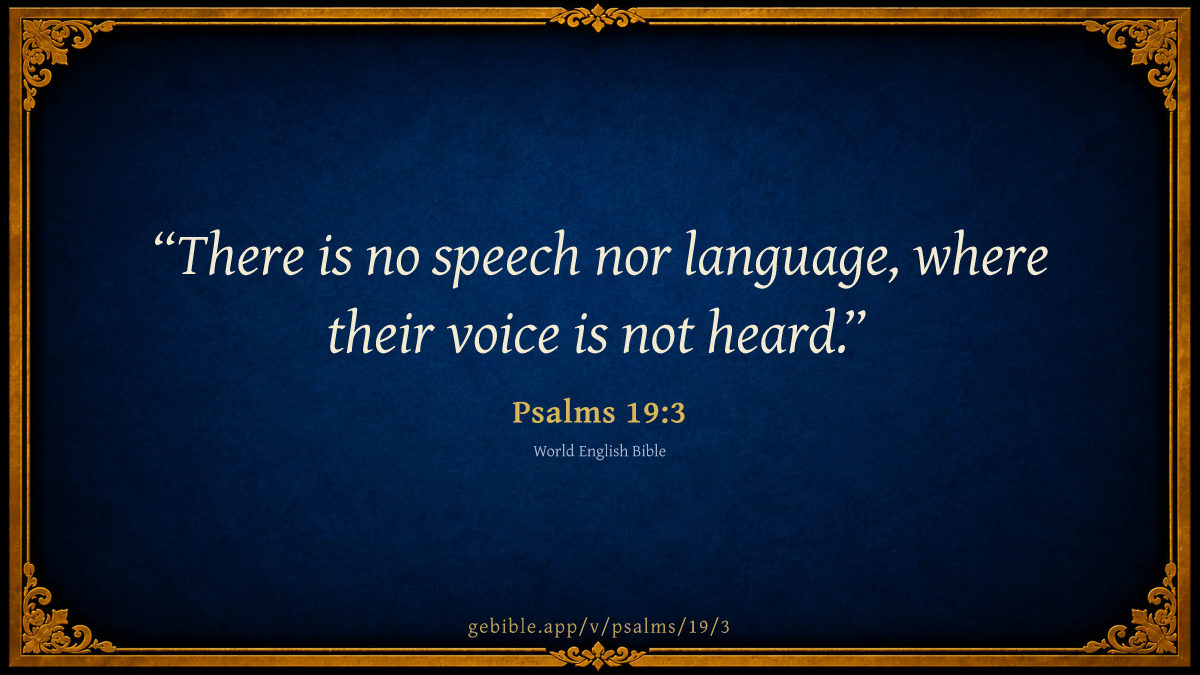 “There is no speech nor language, where their voice is not heard.”

Psalms 19:3

World English Bible

gebible.app/v/psalms/19/3